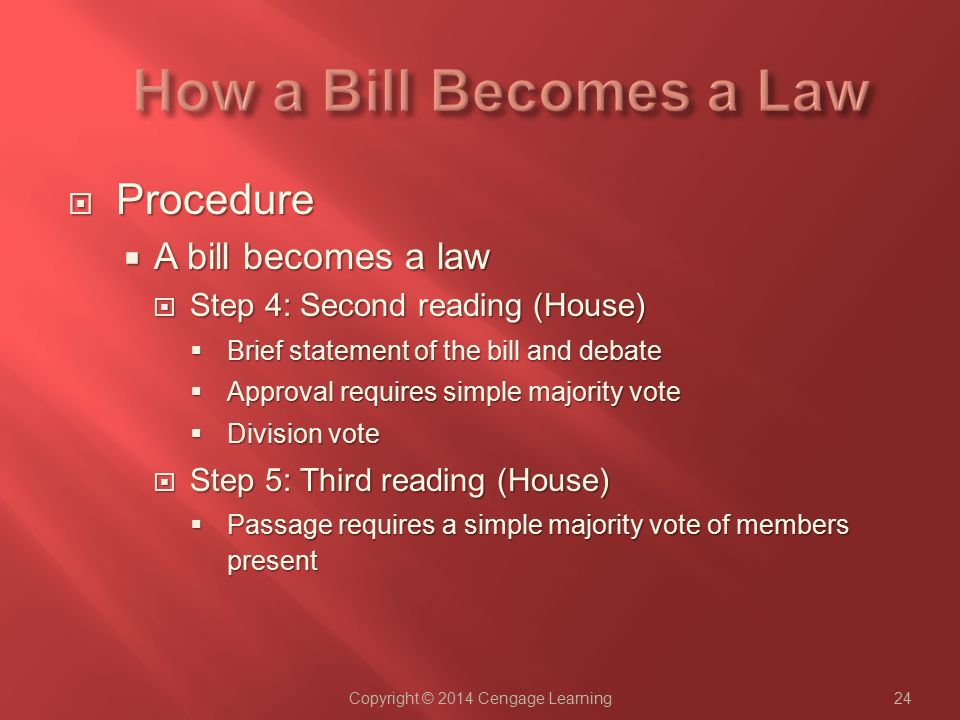 How a Bill Becomes a Law

Procedure

A bill becomes a law

Step 4: Second reading (House)

Brief statement of the bill and debate

Approval requires simple majority vote

Division vote

Step 5: Third reading (House)

Passage requires a simple majority vote of members present

Copyright © 2014 Cengage Learning

24